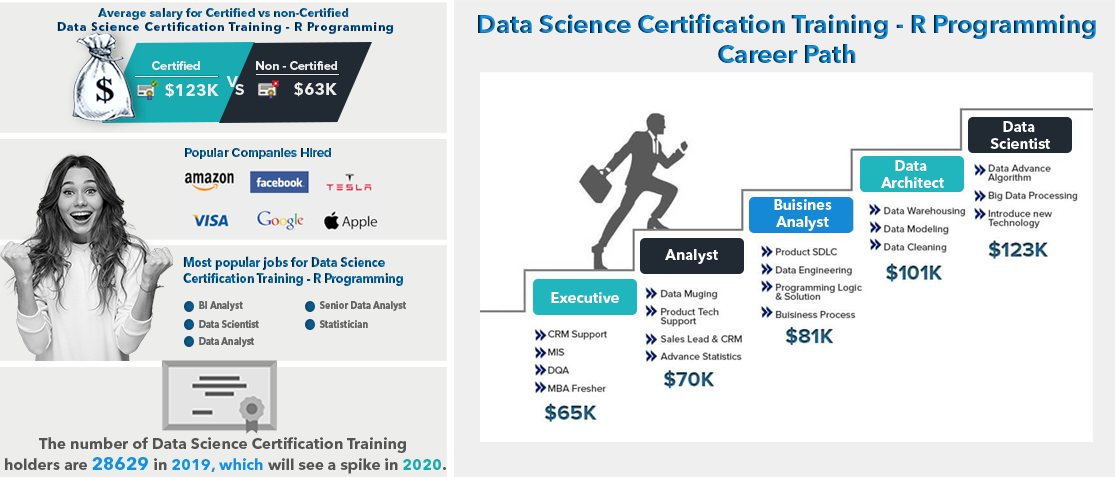 Average salary for Certified vs non-Certified
Data Science Certification Training - R Programming

$

Certified
$123K

VS

Non - Certified
$63K

Popular Companies Hired

amazon facebook TESLA
VISA Google Apple

Most popular jobs for Data Science Certification Training - R Programming

BI Analyst
Data Scientist
Data Analyst
Senior Data Analyst
Statistician

The number of Data Science Certification Training holders are 28629 in 2019, which will see a spike in 2020.

Data Science Certification Training - R Programming
Career Path

Executive
CRM Support
MIS
DQA
MBA Fresher
$65K

Analyst
Data Muging
Product Tech Support
Sales Lead & CRM
Advance Statistics
$70K

Buisines Analyst
Product SDLC
Data Engineering
Programming Logic & Solution
Buisiness Process
$81K

Data Architect
Data Warehousing
Data Modeling
Data Cleaning
$101K

Data Scientist
Data Advance Algorithm
Big Data Processing
Introduce new Technology
$123K